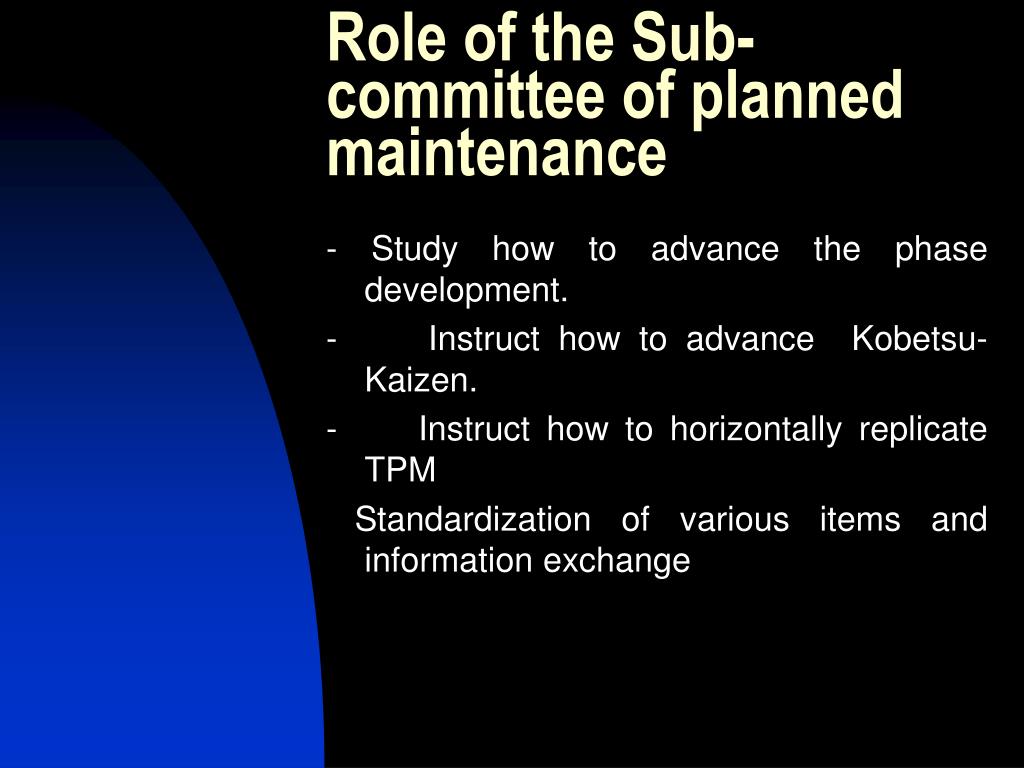 Role of the Sub-committee of planned maintenance

- Study how to advance the phase development.

- Instruct how to advance Kobetsu-Kaizen.

- Instruct how to horizontally replicate TPM

Standardization of various items and information exchange